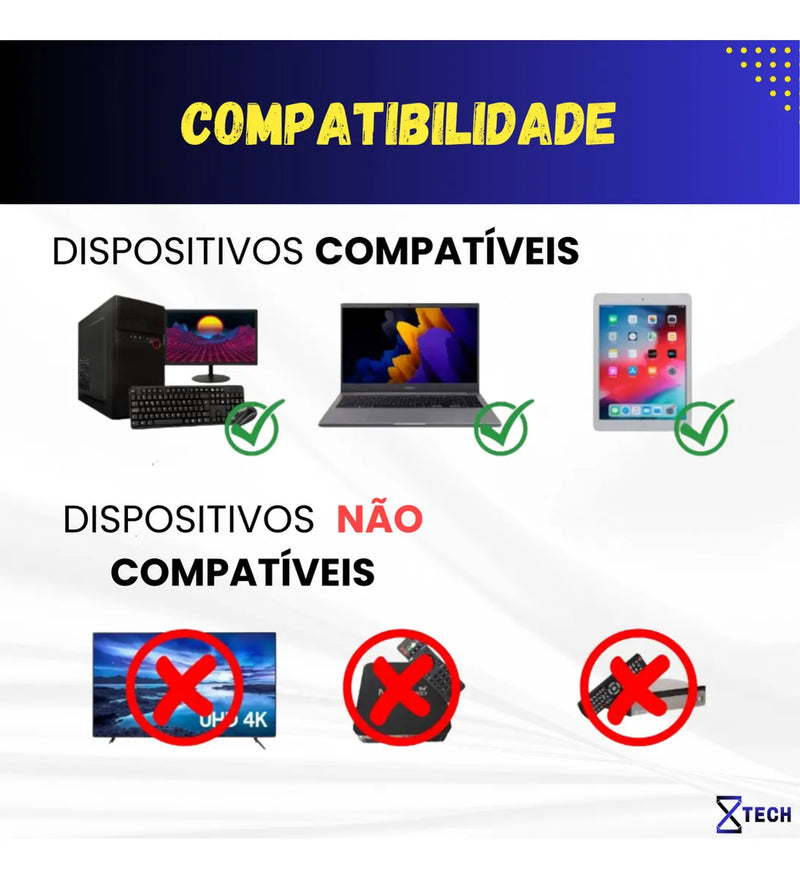 COMPATIBILIDADE

DISPOSITIVOS COMPATÍVEIS

DISPOSITIVOS NÃO COMPATÍVEIS

UHD 4K

TECH